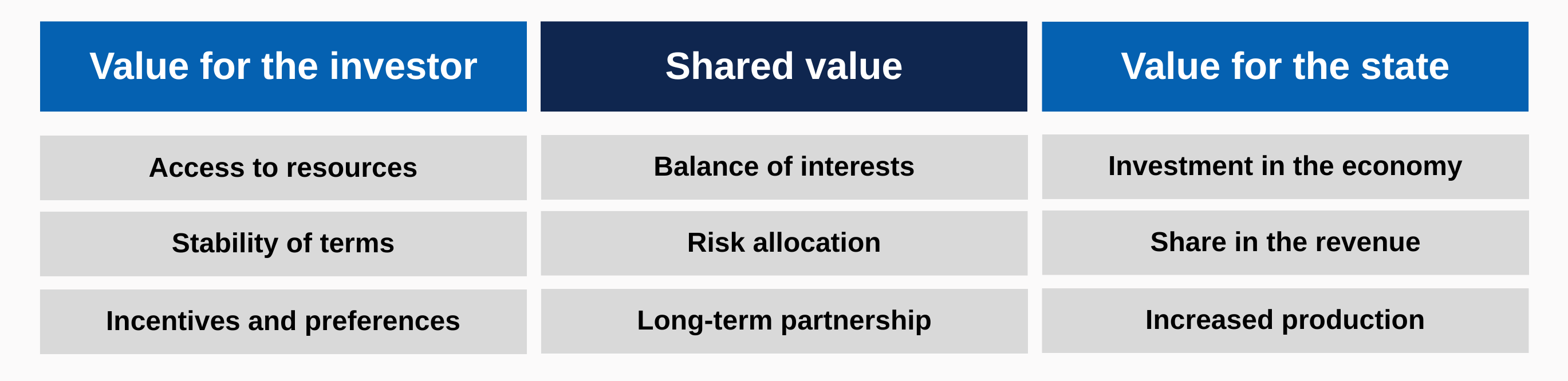 | Value for the investor | Shared value | Value for the state |
|---|---|---|
| Access to resources | Balance of interests | Investment in the economy |
| Stability of terms | Risk allocation | Share in the revenue |
| Incentives and preferences | Long-term partnership | Increased production |